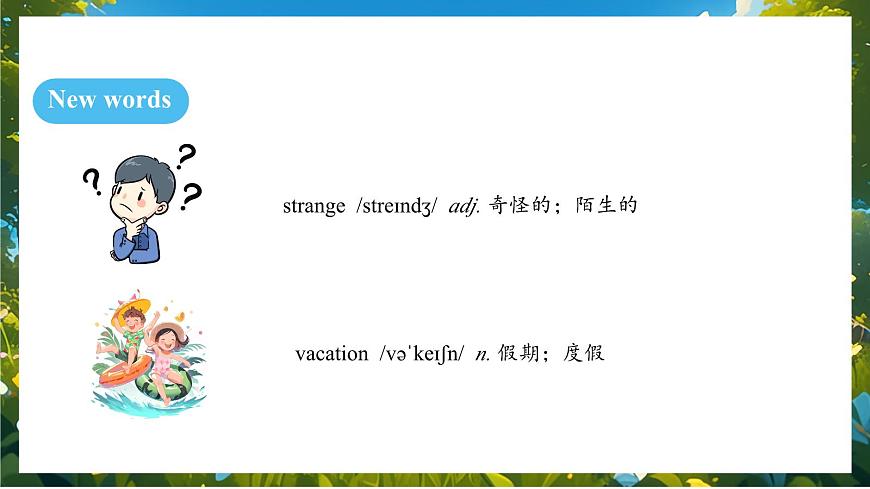 New words

strange /streɪndʒ/ adj. 奇怪的；陌生的

vacation /vəˈkeɪʃn/ n. 假期；度假